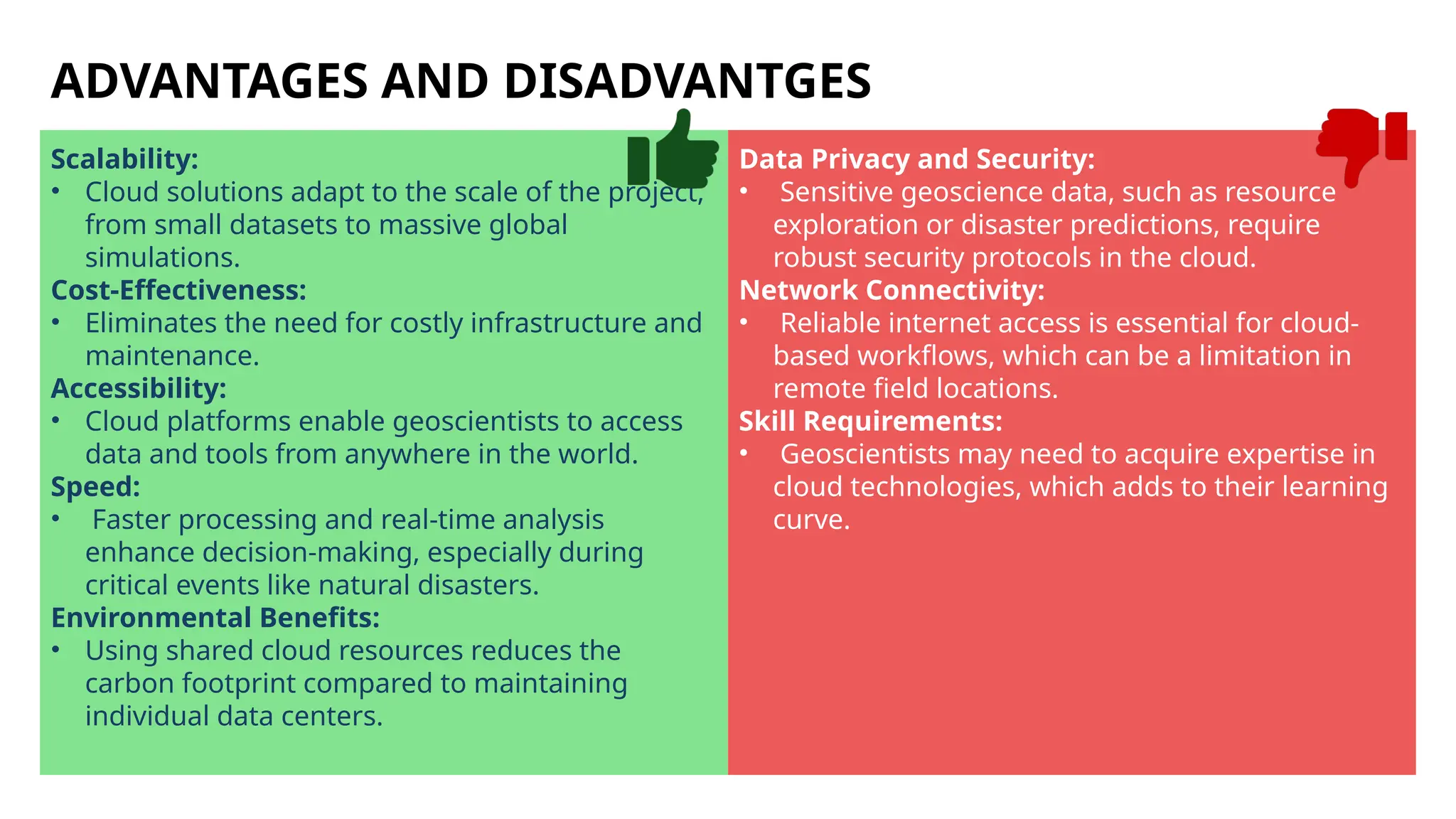 ADVANTAGES AND DISADVANTGES

Scalability:
• Cloud solutions adapt to the scale of the project, from small datasets to massive global simulations.
Cost-Effectiveness:
• Eliminates the need for costly infrastructure and maintenance.
Accessibility:
• Cloud platforms enable geoscientists to access data and tools from anywhere in the world.
Speed:
• Faster processing and real-time analysis enhance decision-making, especially during critical events like natural disasters.
Environmental Benefits:
• Using shared cloud resources reduces the carbon footprint compared to maintaining individual data centers.

Data Privacy and Security:
• Sensitive geoscience data, such as resource exploration or disaster predictions, require robust security protocols in the cloud.
Network Connectivity:
• Reliable internet access is essential for cloud-based workflows, which can be a limitation in remote field locations.
Skill Requirements:
• Geoscientists may need to acquire expertise in cloud technologies, which adds to their learning curve.